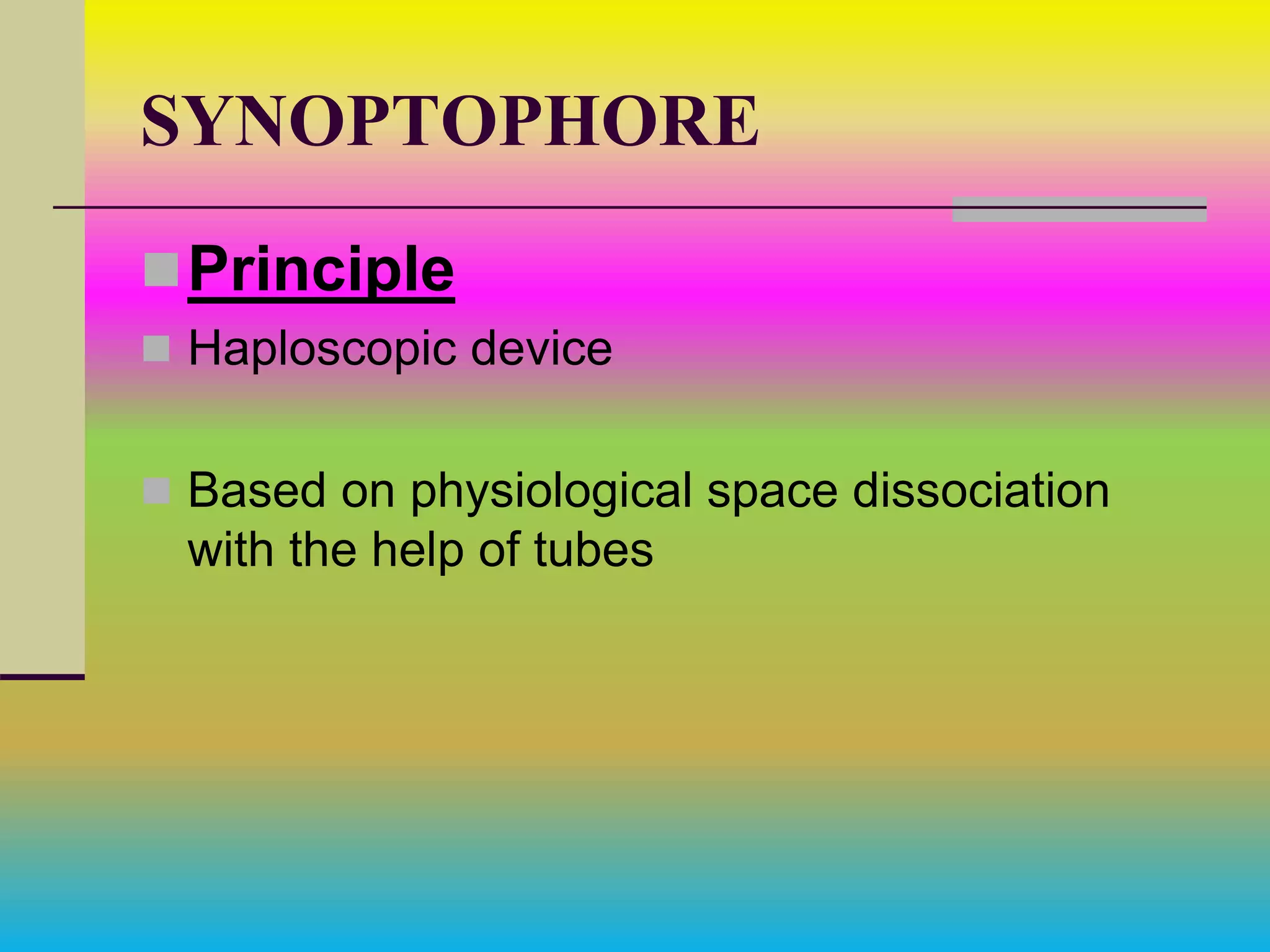 SYNOPTOPHORE

Principle

Haploscopic device

Based on physiological space dissociation with the help of tubes